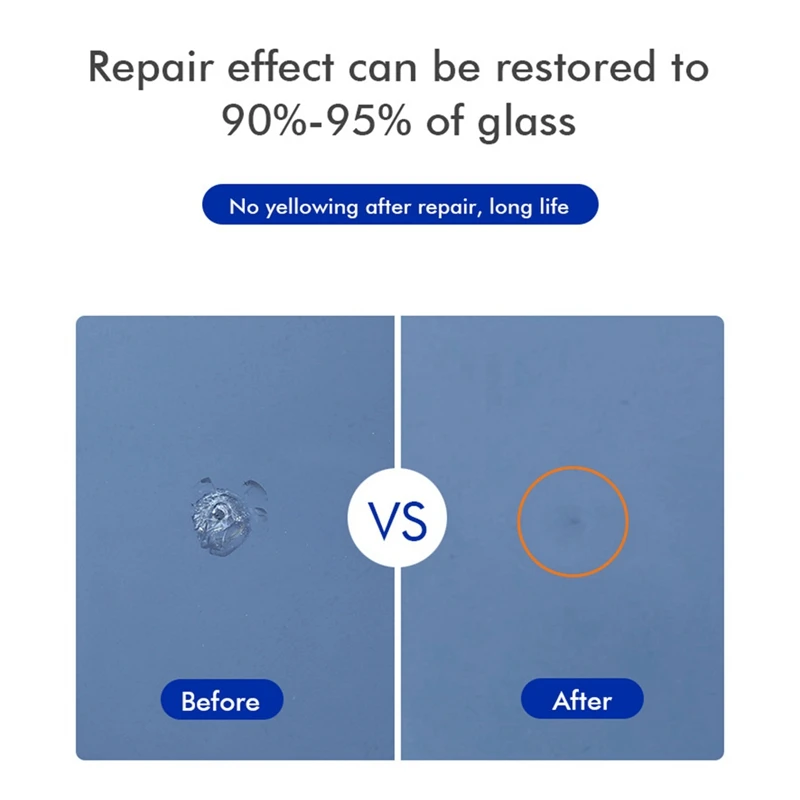 Repair effect can be restored to 90%-95% of glass

No yellowing after repair, long life

VS

Before

After